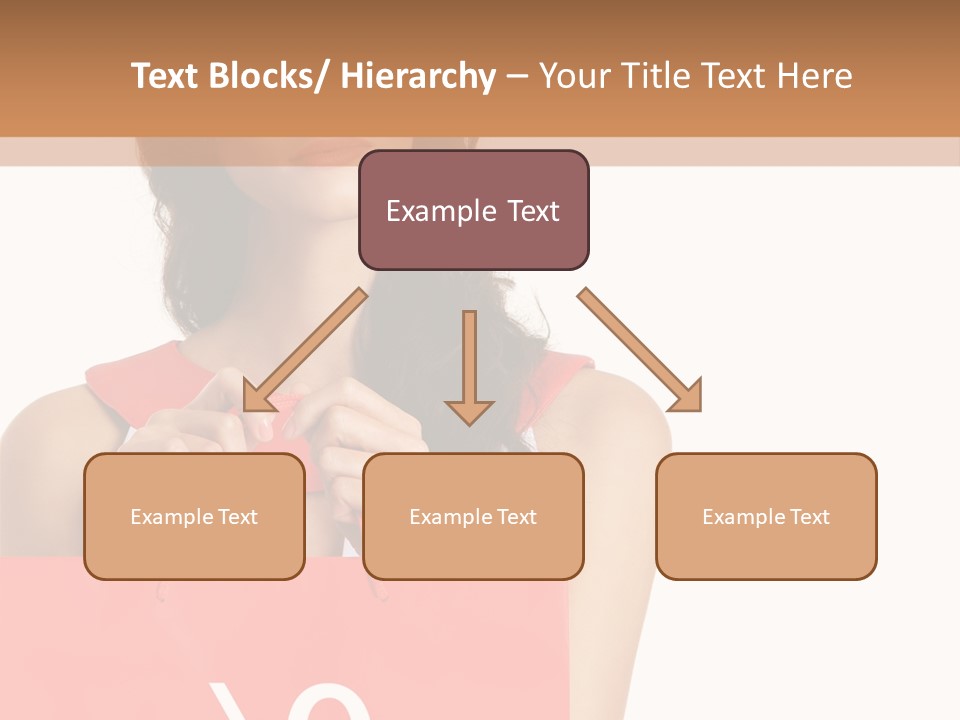 Text Blocks/ Hierarchy – Your Title Text Here

Example Text

Example Text

Example Text

Example Text